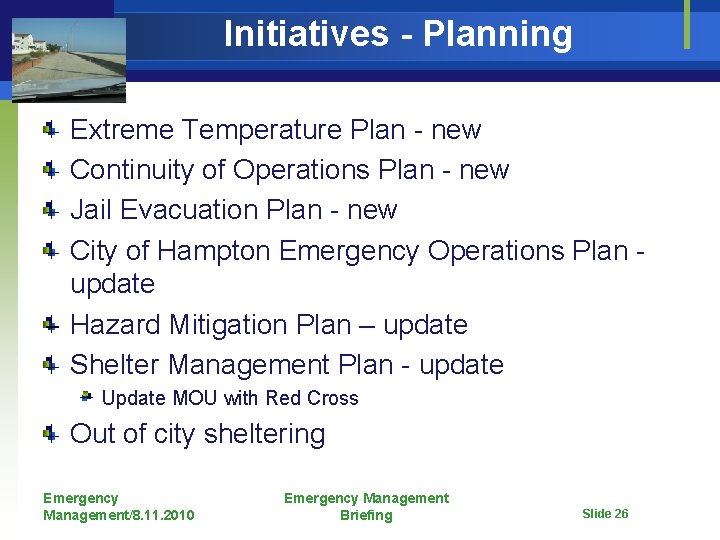 Initiatives - Planning

Extreme Temperature Plan - new

Continuity of Operations Plan - new

Jail Evacuation Plan - new

City of Hampton Emergency Operations Plan - update

Hazard Mitigation Plan – update

Shelter Management Plan - update

Update MOU with Red Cross

Out of city sheltering

Emergency Management/8.11.2010

Emergency Management Briefing

Slide 26